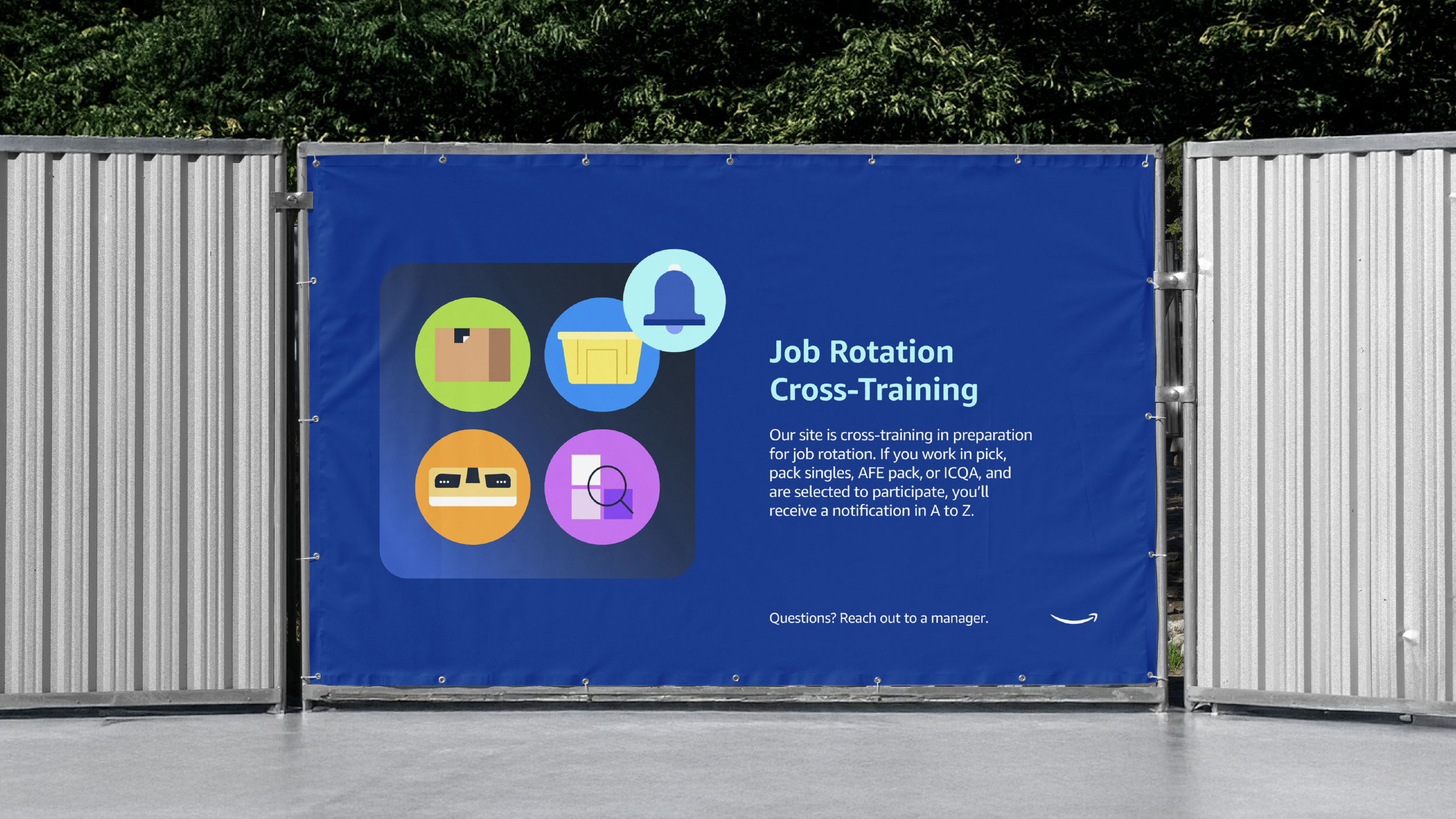 Job Rotation
Cross-Training

Our site is cross-training in preparation for job rotation. If you work in pick, pack singles, AFE pack, or ICQA, and are selected to participate, you'll receive a notification in A to Z.

Questions? Reach out to a manager.